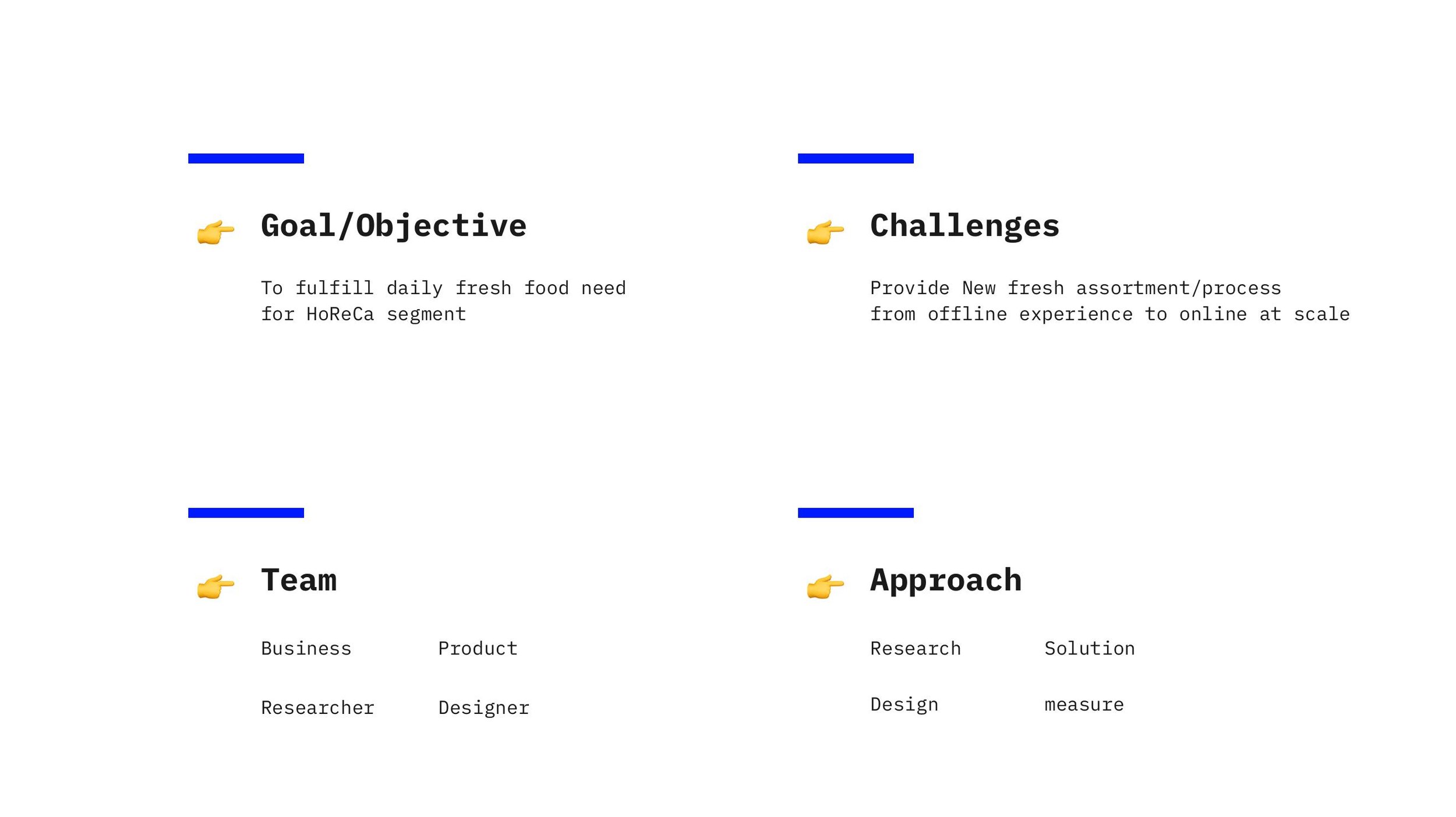 👉 Goal/Objective

To fulfill daily fresh food need for HoReCa segment

👉 Challenges

Provide New fresh assortment/process from offline experience to online at scale

👉 Team

Business

Product

Researcher

Designer

👉 Approach

Research

Solution

Design

measure